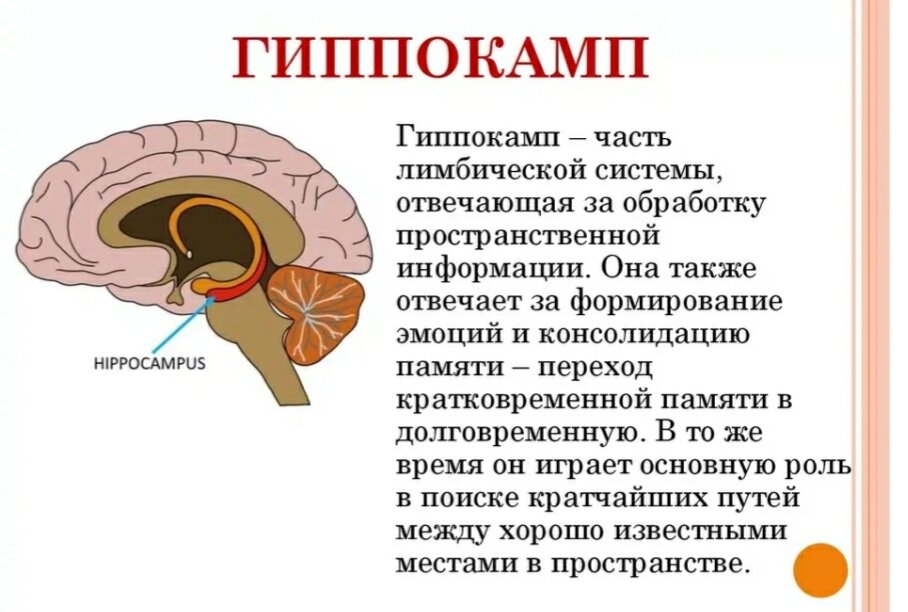 ГИППОКАМП

HIPPOCAMPUS

Гиппокамп – часть лимбической системы, отвечающая за обработку пространственной информации. Она также отвечает за формирование эмоций и консолидацию памяти – переход кратковременной памяти в долговременную. В то же время он играет основную роль в поиске кратчайших путей между хорошо известными местами в пространстве.